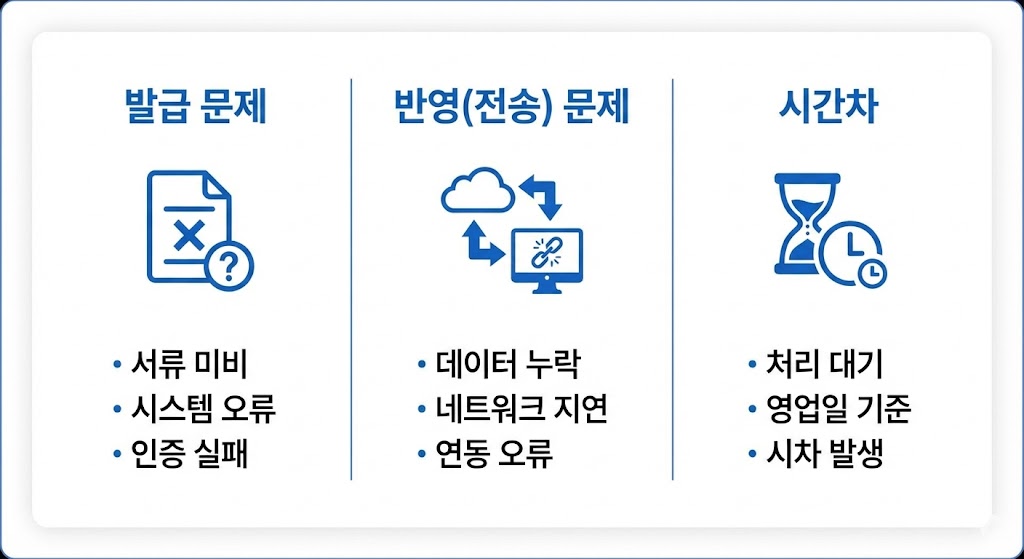 발급 문제

• 서류 미비
• 시스템 오류
• 인증 실패

반영(전송) 문제

• 데이터 누락
• 네트워크 지연
• 연동 오류

시간차

• 처리 대기
• 영업일 기준
• 시차 발생